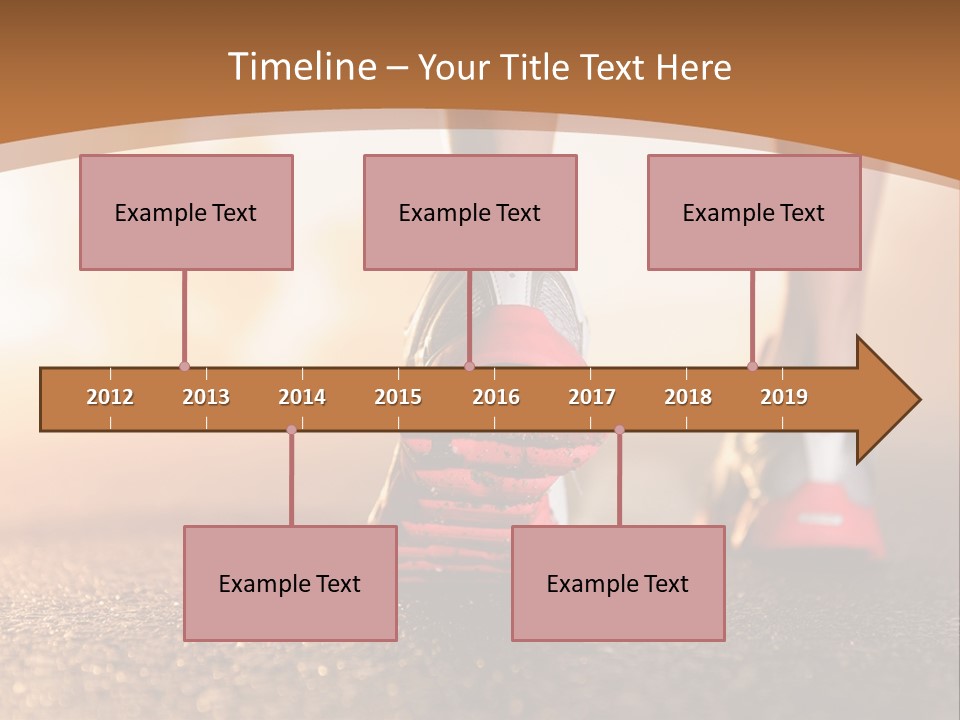 Timeline – Your Title Text Here

Example Text

Example Text

Example Text

2012 2013 2014 2015 2016 2017 2018 2019

Example Text

Example Text